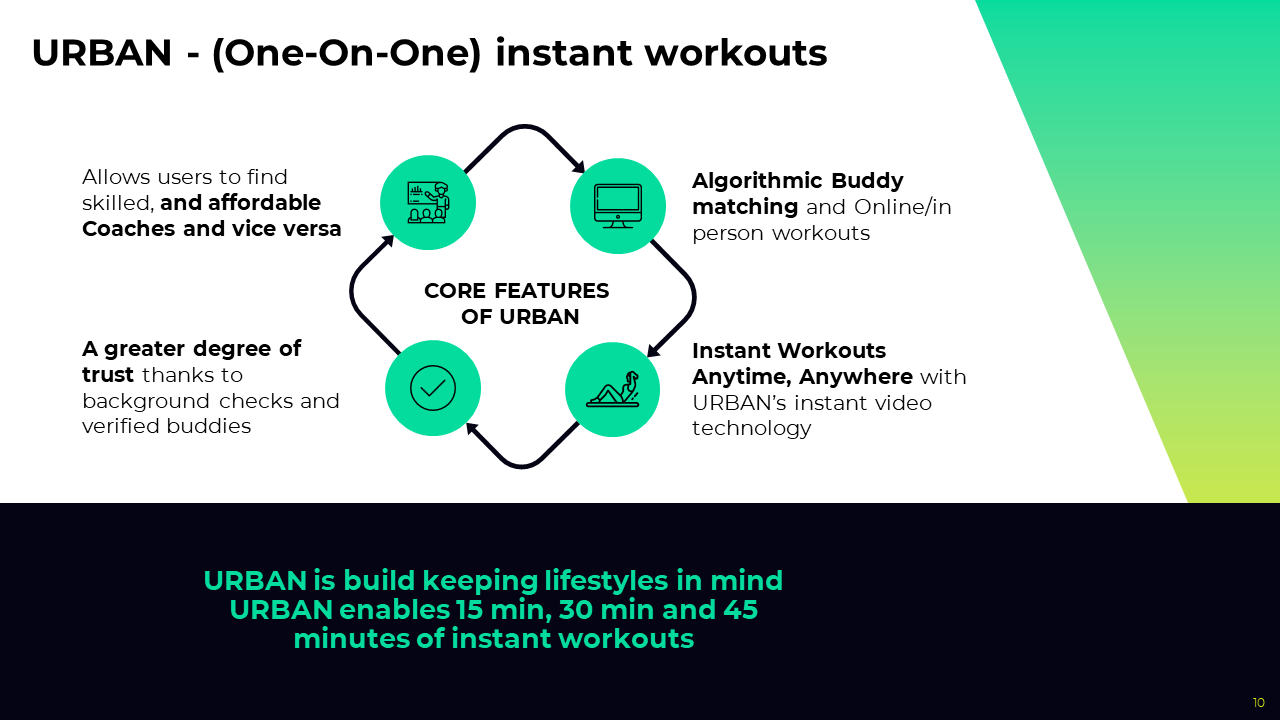 URBAN - (One-On-One) instant workouts

Allows users to find skilled, and affordable Coaches and vice versa

Algorithmic Buddy matching and Online/in person workouts

CORE FEATURES OF URBAN

A greater degree of trust thanks to background checks and verified buddies

Instant Workouts Anytime, Anywhere with URBAN's instant video technology

URBAN is build keeping lifestyles in mind
URBAN enables 15 min, 30 min and 45 minutes of instant workouts

10